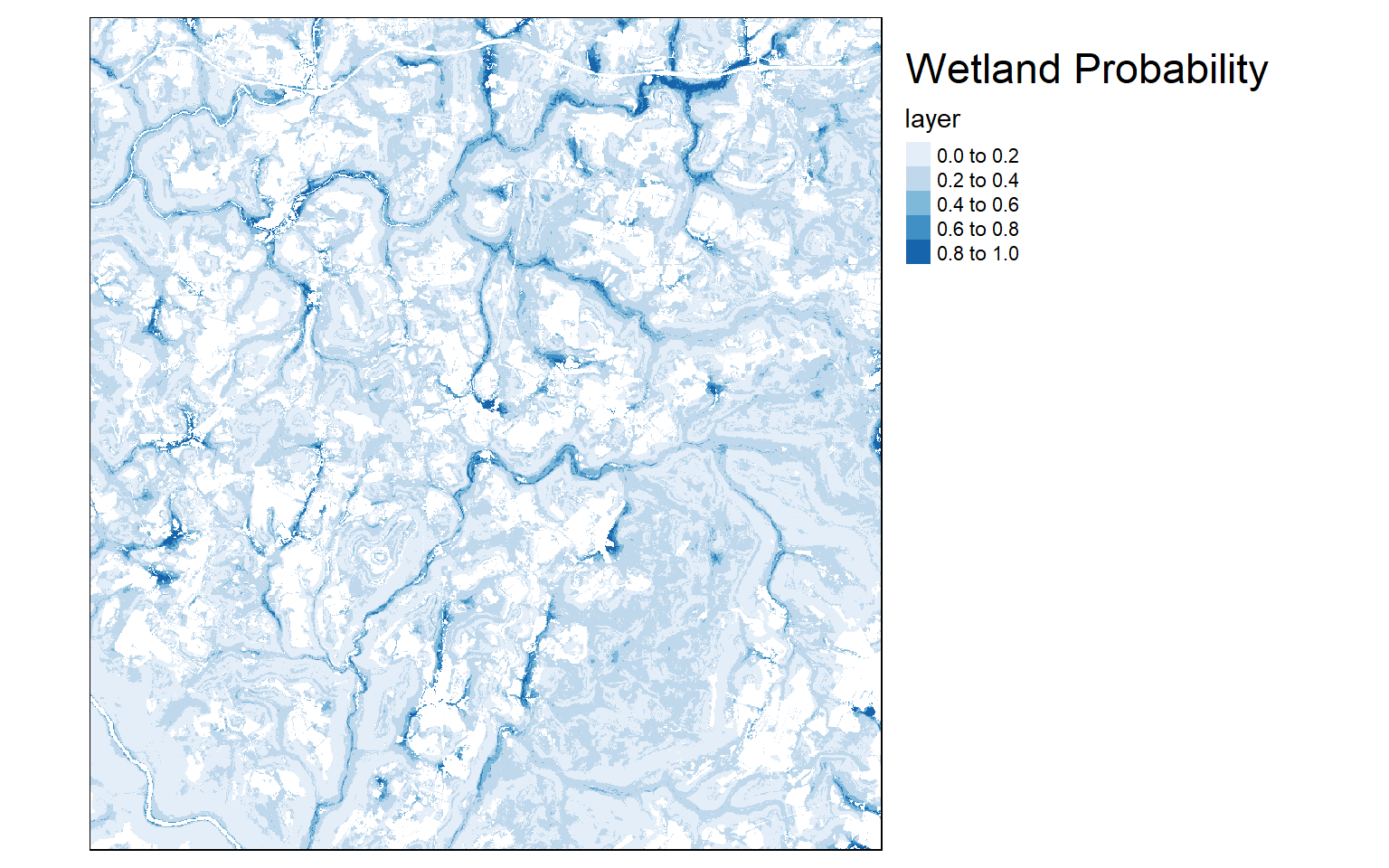 Wetland Probability

layer
0.0 to 0.2
0.2 to 0.4
0.4 to 0.6
0.6 to 0.8
0.8 to 1.0